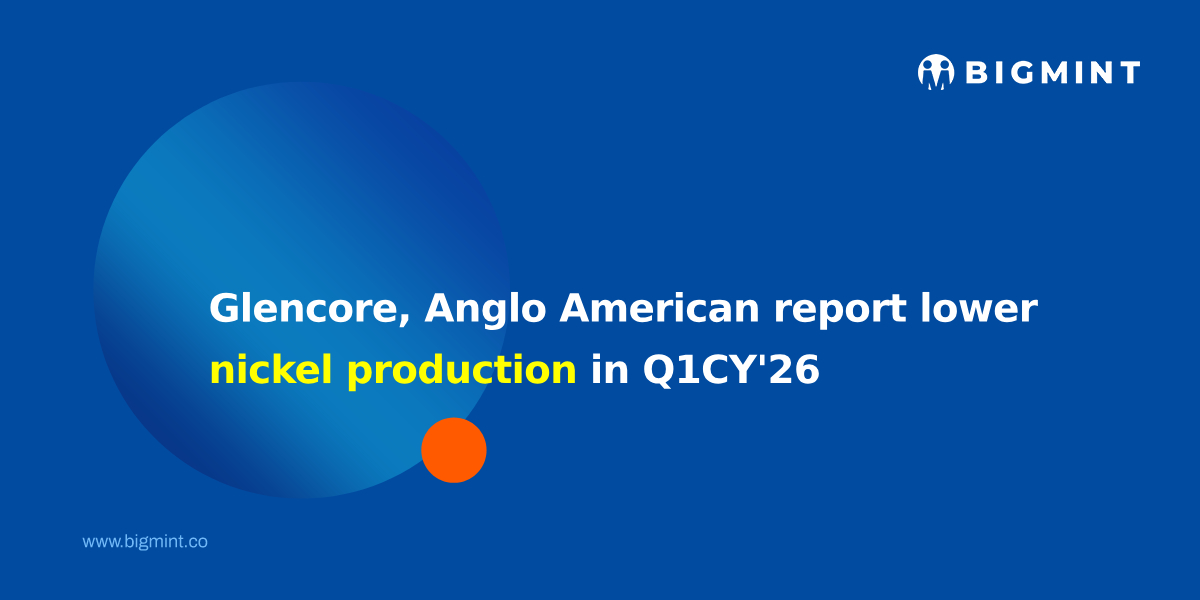 BIGMINT

Glencore, Anglo American report lower nickel production in Q1CY'26

www.bigmint.co